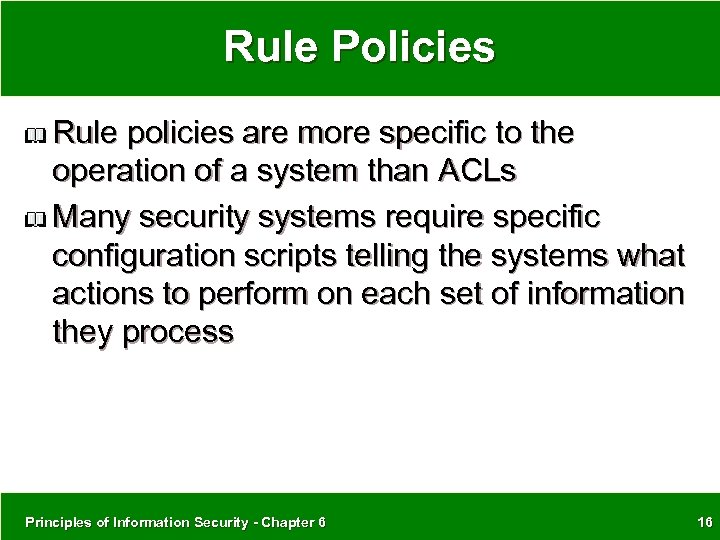 Rule Policies

Rule policies are more specific to the operation of a system than ACLs

Many security systems require specific configuration scripts telling the systems what actions to perform on each set of information they process

Principles of Information Security - Chapter 6

16